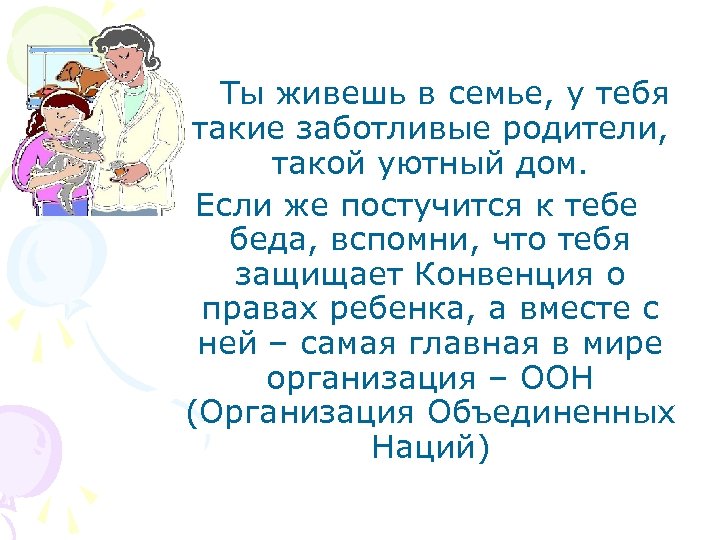 Ты живешь в семье, у тебя такие заботливые родители, такой уютный дом.

Если же постучится к тебе беда, вспомни, что тебя защищает Конвенция о правах ребенка, а вместе с ней – самая главная в мире организация – ООН (Организация Объединенных Наций)